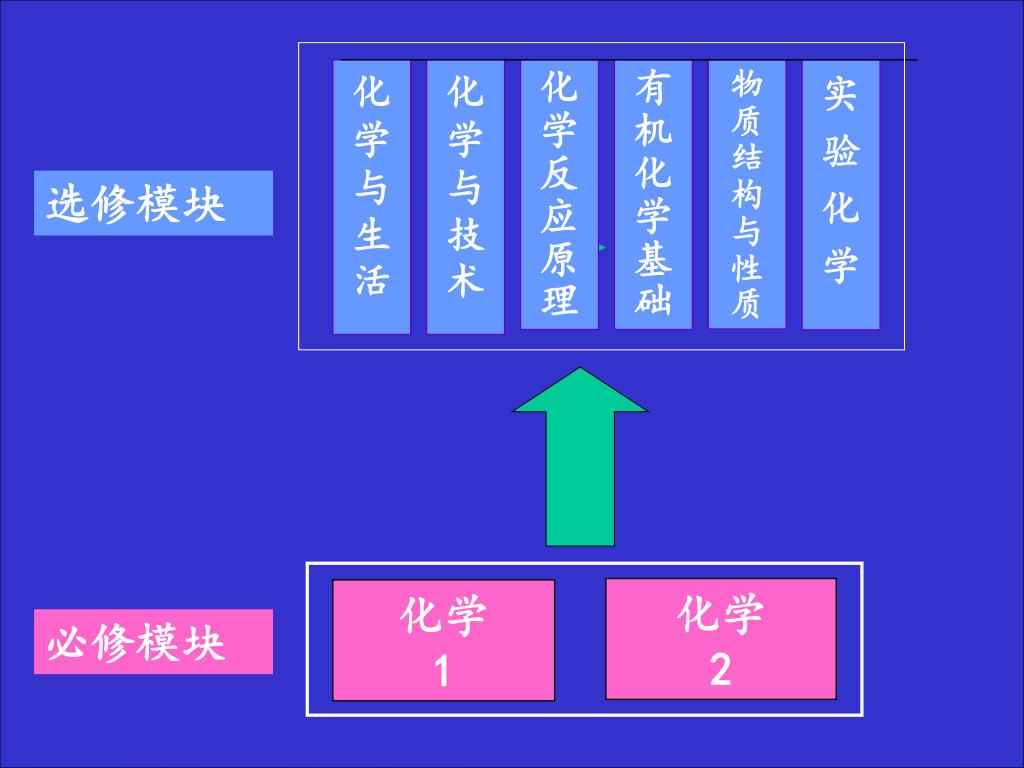 选修模块

化学与生活

化学与技术

化学反应原理

有机化学基础

物质结构与性质

实验化学

必修模块

化学 1

化学 2